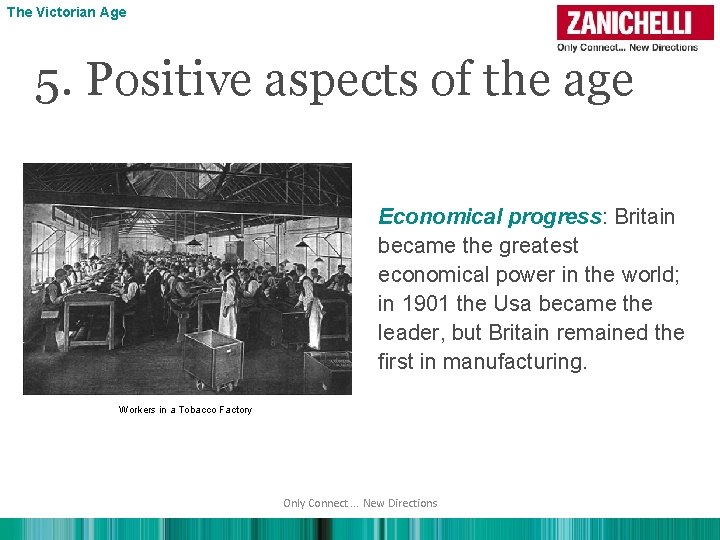 The Victorian Age

ZANICHELLI
Only Connect... New Directions

5. Positive aspects of the age

Workers in a Tobacco Factory

Economical progress: Britain became the greatest economical power in the world; in 1901 the Usa became the leader, but Britain remained the first in manufacturing.

Only Connect ... New Directions